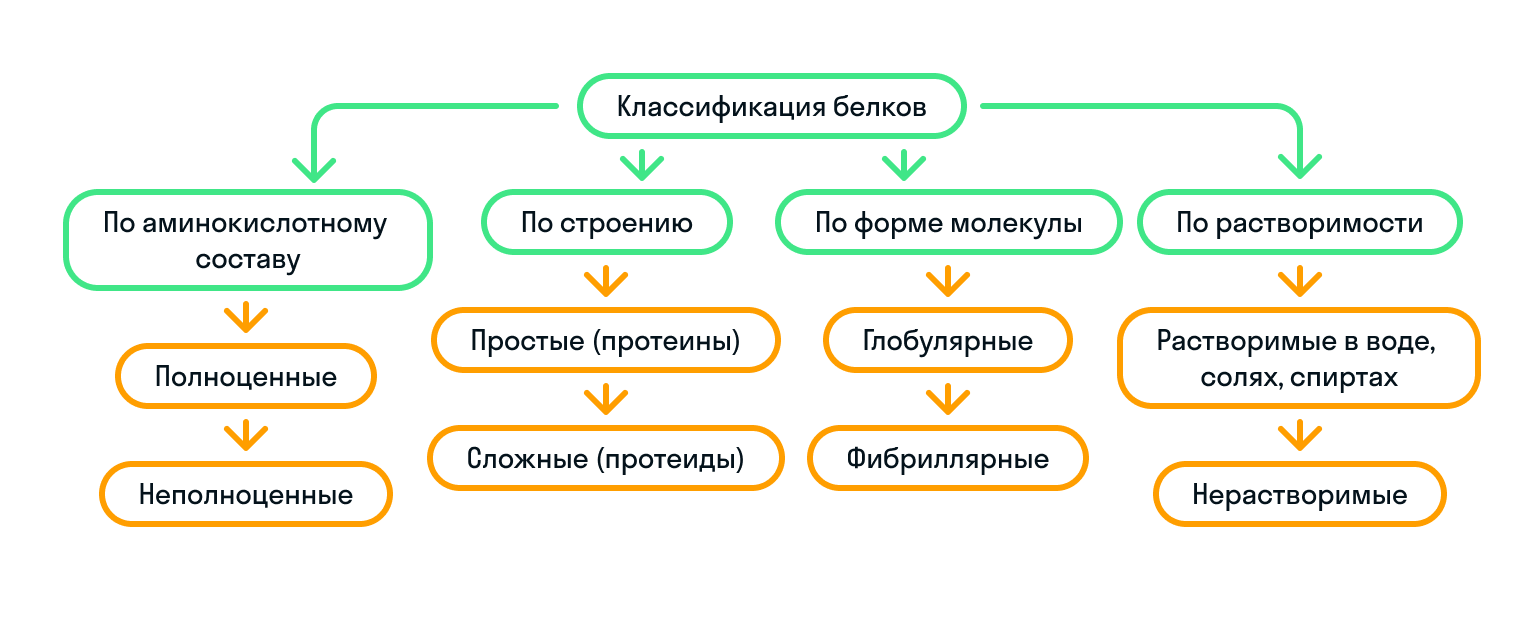 Классификация белков

По аминокислотному составу

Полноценные

Неполноценные

По строению

Простые (протеины)

Сложные (протеиды)

По форме молекулы

Глобулярные

Фибриллярные

По растворимости

Растворимые в воде, солях, спиртах

Нерастворимые